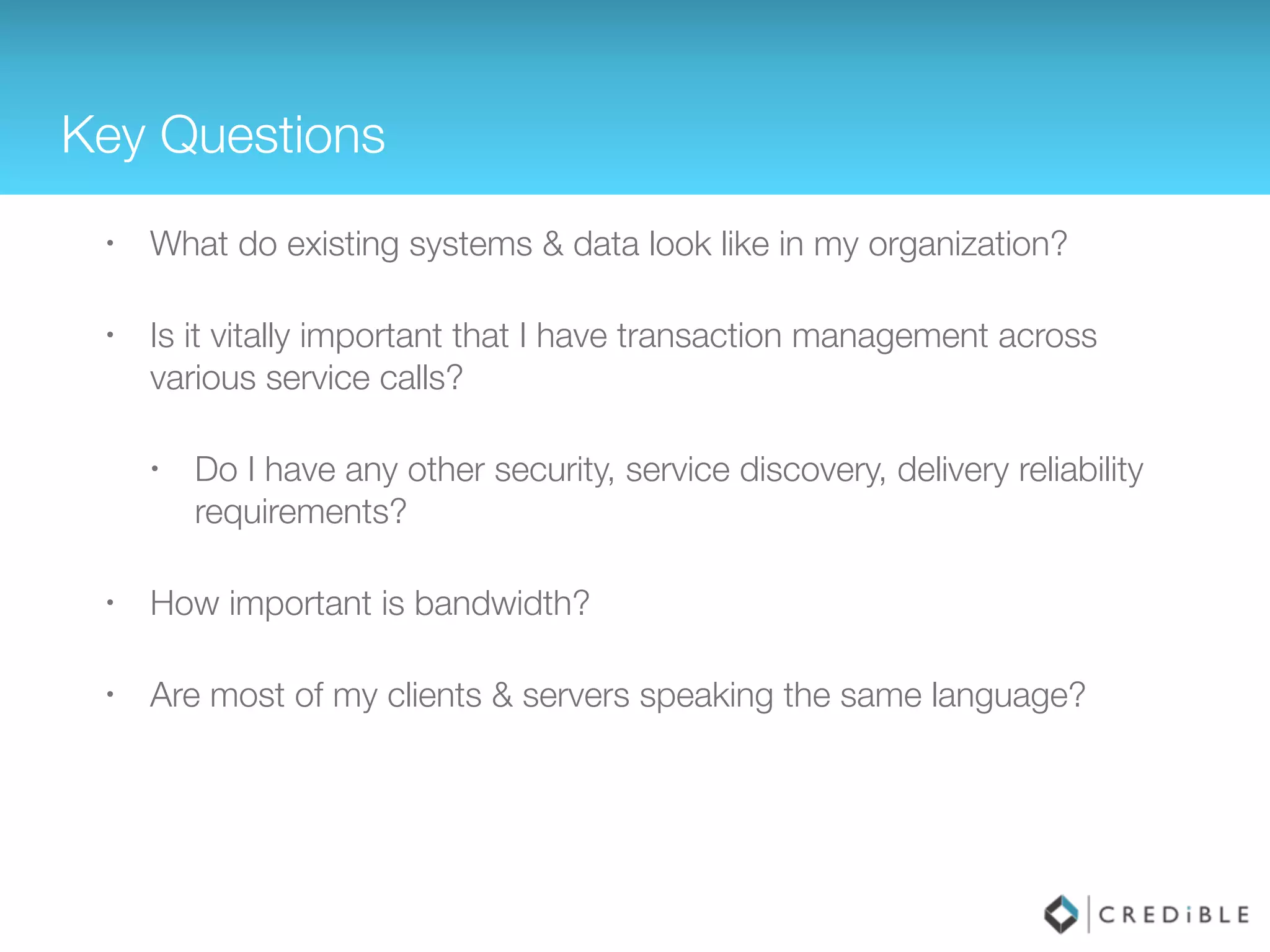 Key Questions

• What do existing systems & data look like in my organization?

• Is it vitally important that I have transaction management across various service calls?

• Do I have any other security, service discovery, delivery reliability requirements?

• How important is bandwidth?

• Are most of my clients & servers speaking the same language?

CREDiBLE